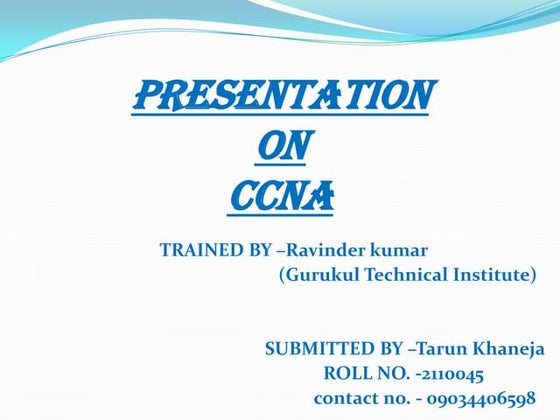 PRESENTATION
ON
CCNA

TRAINED BY –Ravinder kumar
(Gurukul Technical Institute)

SUBMITTED BY –Tarun Khaneja
ROLL NO. -2110045
contact no. - 09034406598